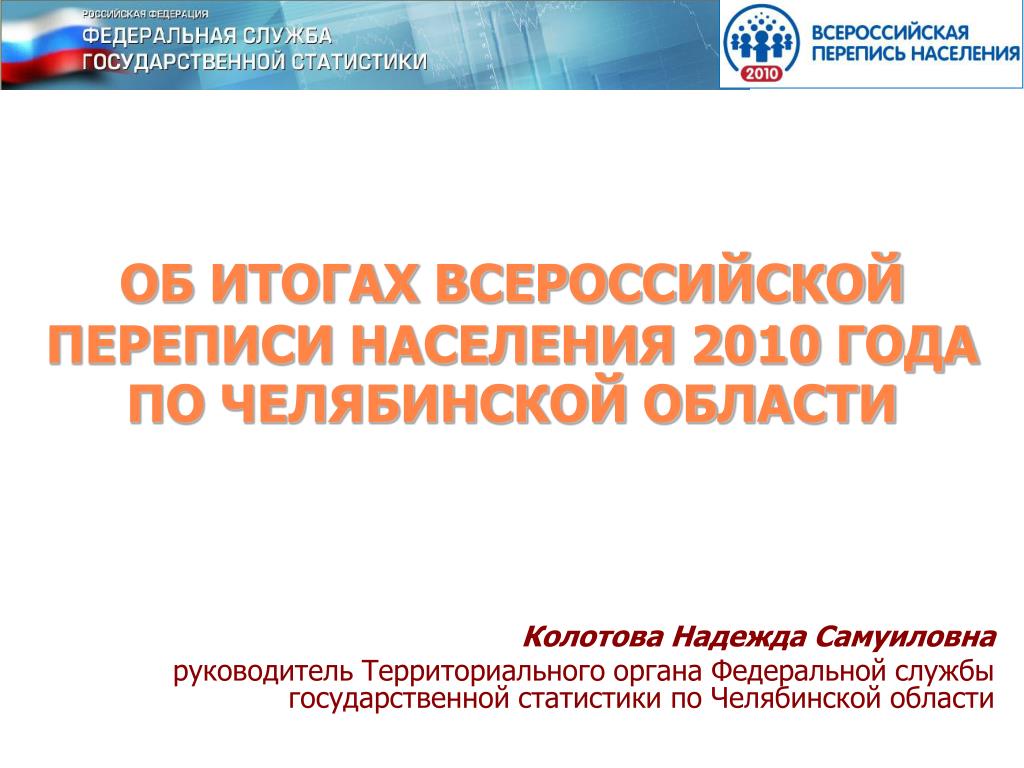 РОССИЙСКАЯ ФЕДЕРАЦИЯ
ФЕДЕРАЛЬНАЯ СЛУЖБА
ГОСУДАРСТВЕННОЙ СТАТИСТИКИ

2010
ВСЕРОССИЙСКАЯ
ПЕРЕПИСЬ НАСЕЛЕНИЯ

ОБ ИТОГАХ ВСЕРОССИЙСКОЙ ПЕРЕПИСИ НАСЕЛЕНИЯ 2010 ГОДА ПО ЧЕЛЯБИНСКОЙ ОБЛАСТИ

Колотова Надежда Самуиловна
руководитель Территориального органа Федеральной службы государственной статистики по Челябинской области